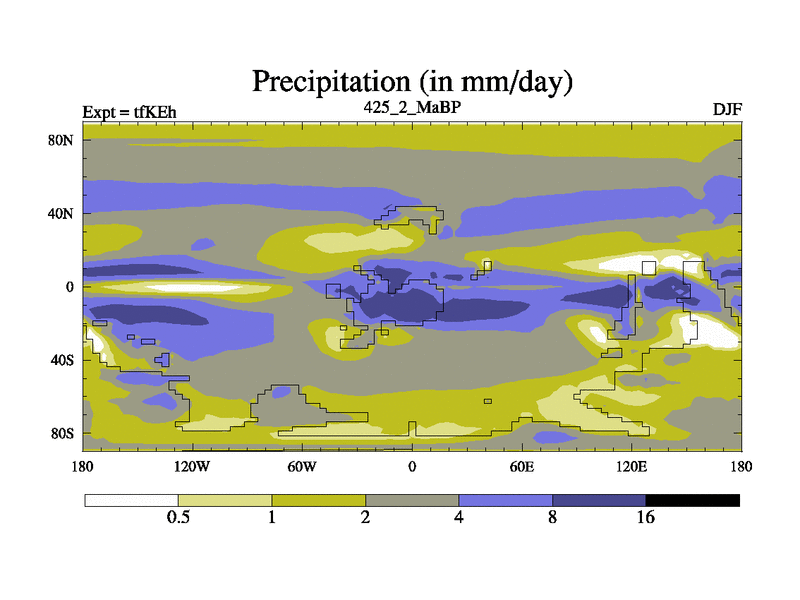 Precipitation (in mm/day)

Expt = tfKEh

425_2_MaBP

DJF

80N
40N
0
40S
80S

180
120W
60W
0
60E
120E
180

0.5
1
2
4
8
16